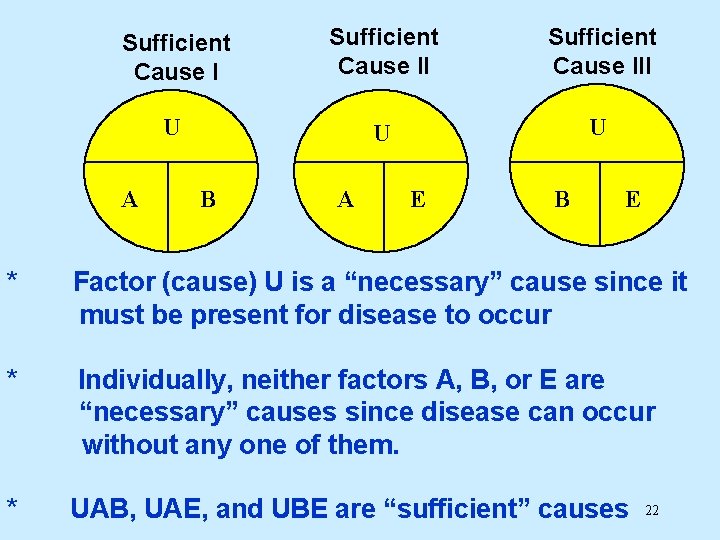 Sufficient Cause I

U

A B

Sufficient Cause II

U

A E

Sufficient Cause III

U

B E

* Factor (cause) U is a “necessary” cause since it must be present for disease to occur

* Individually, neither factors A, B, or E are “necessary” causes since disease can occur without any one of them.

* UAB, UAE, and UBE are “sufficient” causes

22